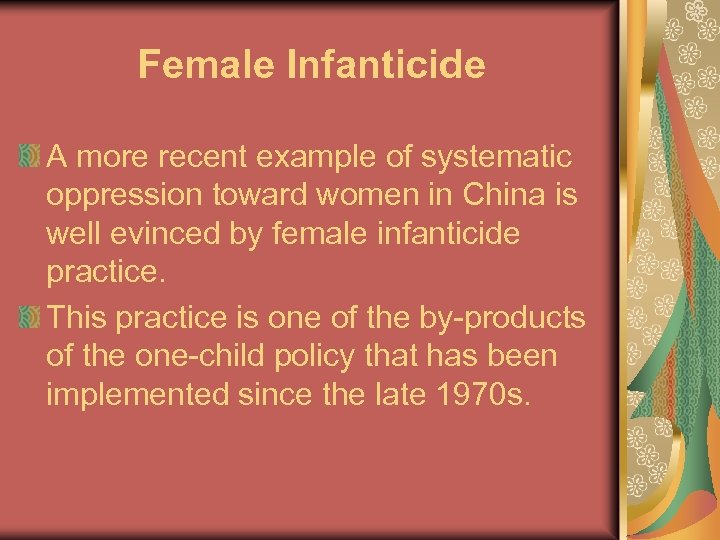 Female Infanticide

A more recent example of systematic oppression toward women in China is well evinced by female infanticide practice.

This practice is one of the by-products of the one-child policy that has been implemented since the late 1970s.